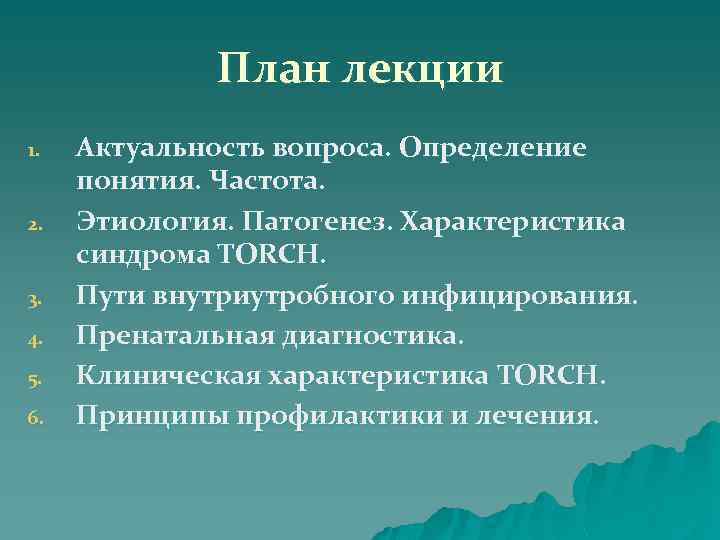 План лекции

1. Актуальность вопроса. Определение понятия. Частота.
2. Этиология. Патогенез. Характеристика синдрома TORCH.
3. Пути внутриутробного инфицирования.
4. Пренатальная диагностика.
5. Клиническая характеристика TORCH.
6. Принципы профилактики и лечения.